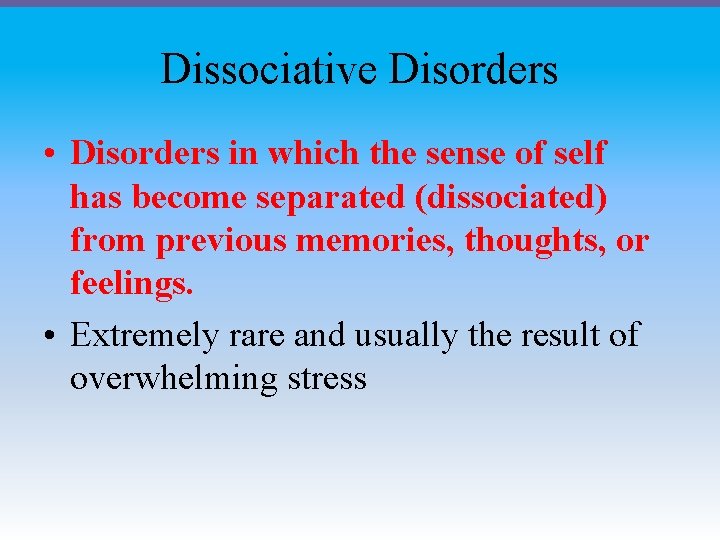 Dissociative Disorders

• Disorders in which the sense of self has become separated (dissociated) from previous memories, thoughts, or feelings.

• Extremely rare and usually the result of overwhelming stress